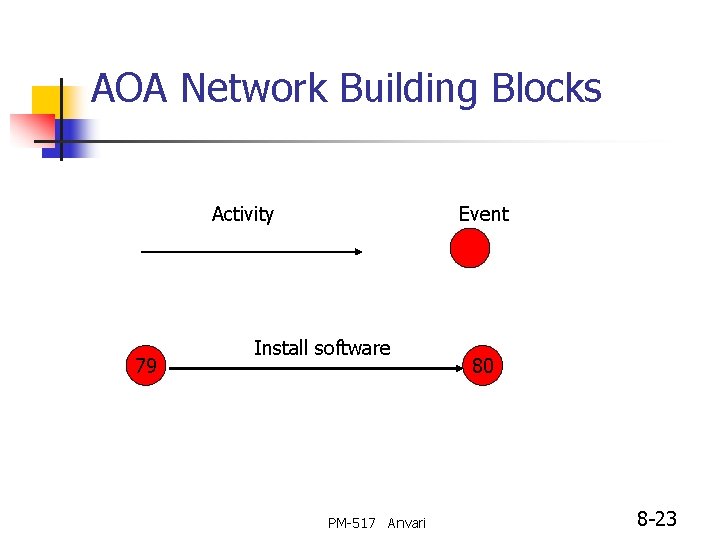 AOA Network Building Blocks

Activity

Event

Install software

79

80

PM-517 Anvari

8-23